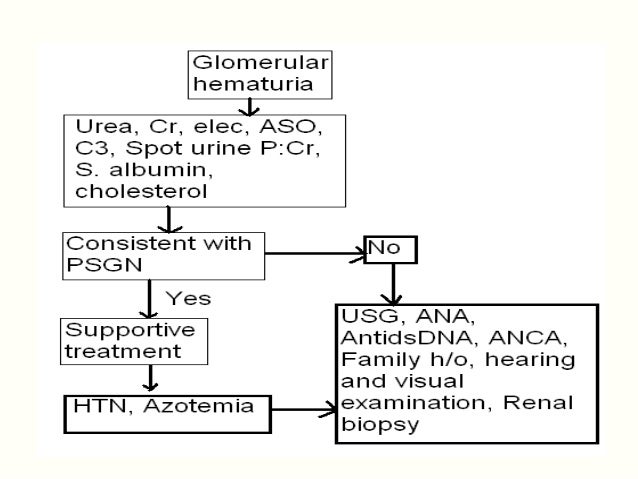 Glomerular hematuria

Urea, Cr, elec, ASO, C3, Spot urine P:Cr, S. albumin, cholesterol

Consistent with PSGN

No

Yes

Supportive treatment

HTN, Azotemia

USG, ANA, AntidsDNA, ANCA, Family h/o, hearing and visual examination, Renal biopsy